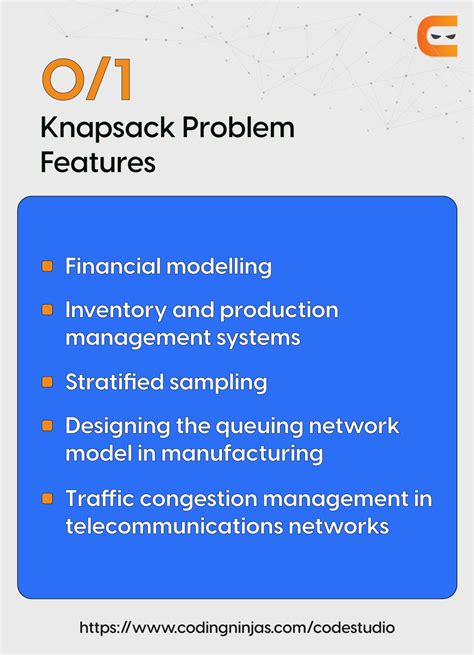 0/1

Knapsack Problem Features

- Financial modelling
- Inventory and production management systems
- Stratified sampling
- Designing the queuing network model in manufacturing
- Traffic congestion management in telecommunications networks

https://www.codingninjas.com/codestudio